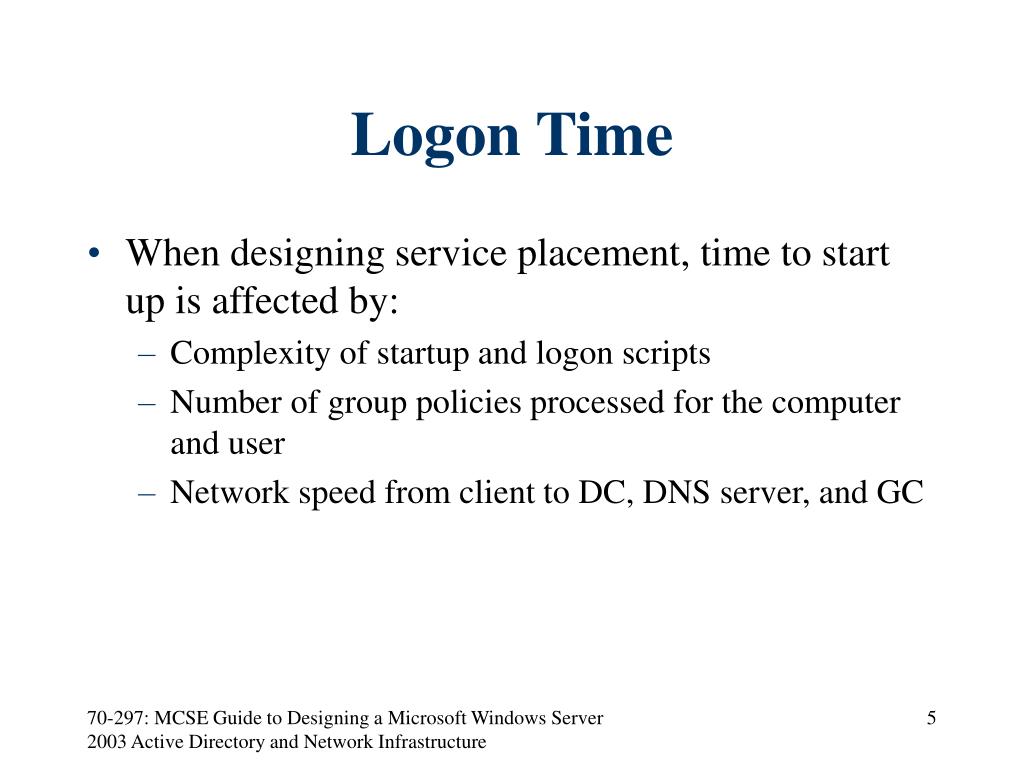 Logon Time

• When designing service placement, time to start up is affected by:
– Complexity of startup and logon scripts
– Number of group policies processed for the computer and user
– Network speed from client to DC, DNS server, and GC

70-297: MCSE Guide to Designing a Microsoft Windows Server 2003 Active Directory and Network Infrastructure

5